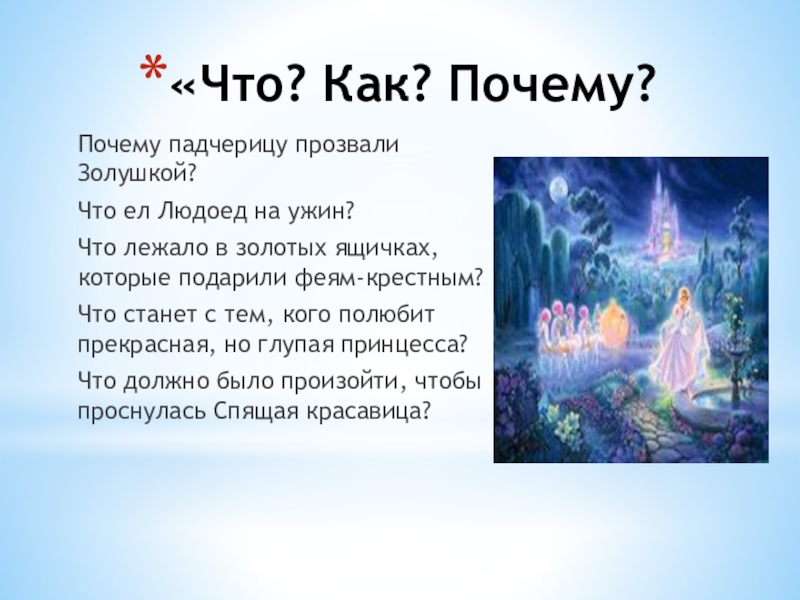 *«Что? Как? Почему?

Почему падчерицу прозвали Золушкой?

Что ел Людоед на ужин?

Что лежало в золотых ящичках, которые подарили феям-крестным?

Что станет с тем, кого полюбит прекрасная, но глупая принцесса?

Что должно было произойти, чтобы проснулась Спящая красавица?